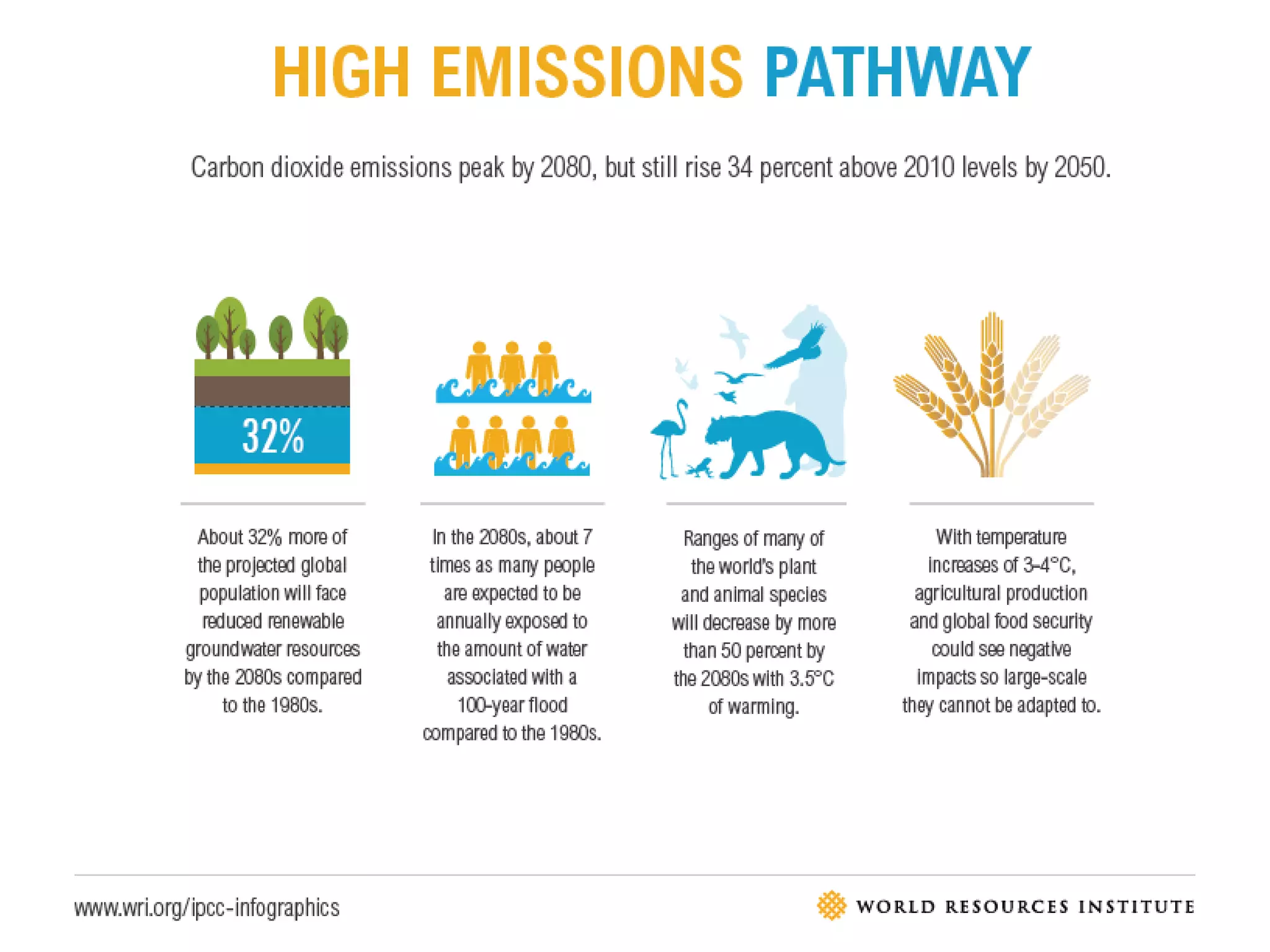 HIGH EMISSIONS PATHWAY

Carbon dioxide emissions peak by 2080, but still rise 34 percent above 2010 levels by 2050.

32%

About 32% more of the projected global population will face reduced renewable groundwater resources by the 2080s compared to the 1980s.

In the 2080s, about 7 times as many people are expected to be annually exposed to the amount of water associated with a 100-year flood compared to the 1980s.

Ranges of many of the world's plant and animal species will decrease by more than 50 percent by the 2080s with 3.5°C of warming.

With temperature increases of 3-4°C, agricultural production and global food security could see negative impacts so large-scale they cannot be adapted to.

www.wri.org/ipcc-infographics

WORLD RESOURCES INSTITUTE